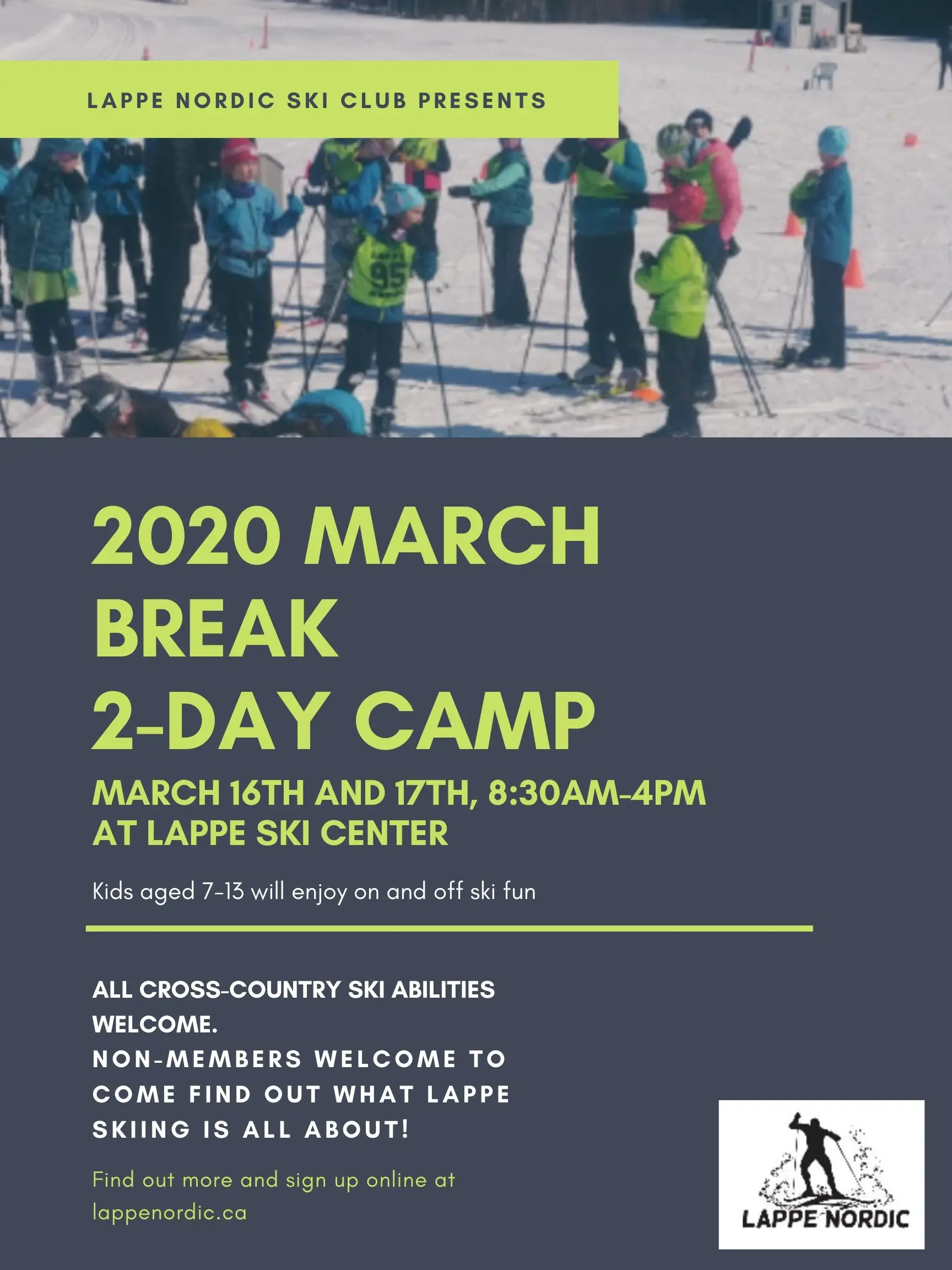 LAPPE NORDIC SKI CLUB PRESENTS

95

2020 MARCH BREAK 2-DAY CAMP

MARCH 16TH AND 17TH, 8:30AM-4PM AT LAPPE SKI CENTER

Kids aged 7-13 will enjoy on and off ski fun

ALL CROSS-COUNTRY SKI ABILITIES WELCOME.
NON-MEMBERS WELCOME TO COME FIND OUT WHAT LAPPE SKIING IS ALL ABOUT!

Find out more and sign up online at lappenordic.ca

LAPPE NORDIC